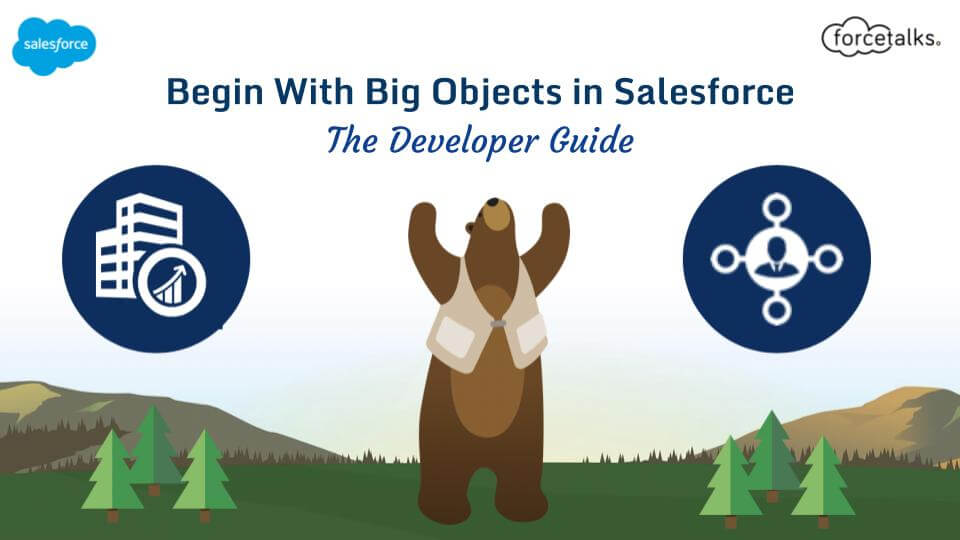 salesforce

forcetalks.

Begin With Big Objects in Salesforce

The Developer Guide